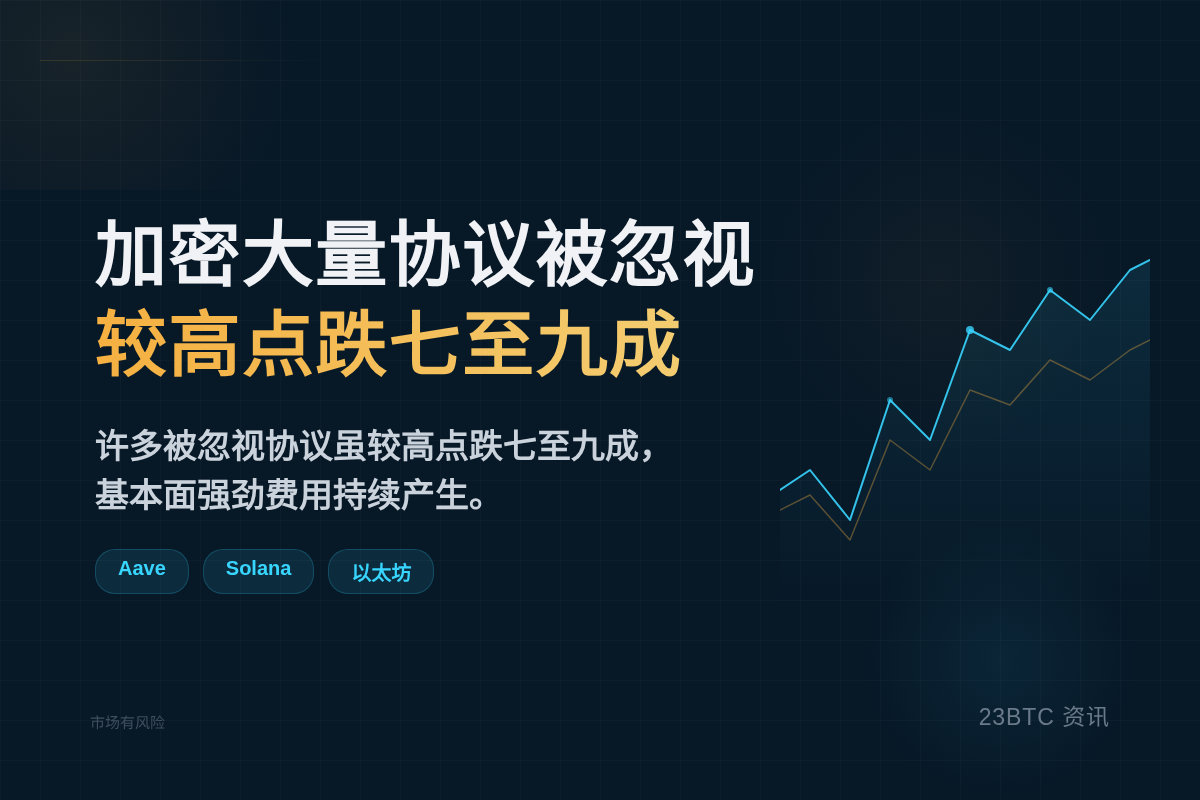 加密大量协议被忽视
较高点跌七至九成

许多被忽视协议虽较高点跌七至九成，基本面强劲费用持续产生。

Aave Solana 以太坊

市场有风险

23BTC 资讯